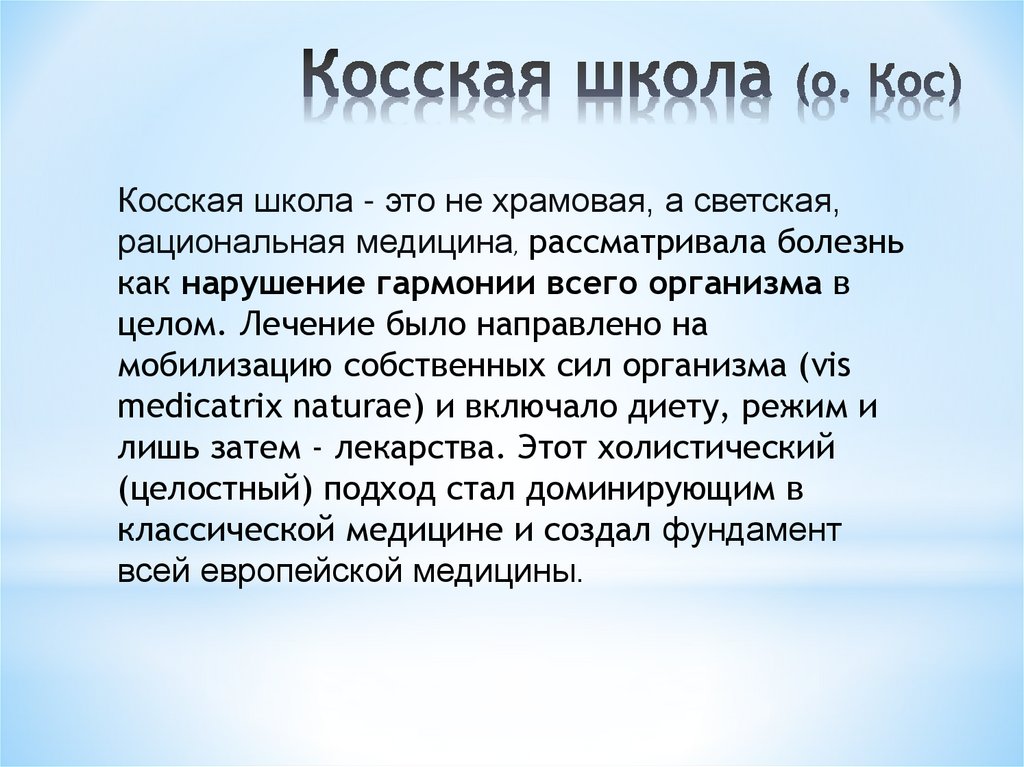 Косская школа (о. Кос)

Косская школа - это не храмовая, а светская, рациональная медицина, рассматривала болезнь как нарушение гармонии всего организма в целом. Лечение было направлено на мобилизацию собственных сил организма (vis medicatrix naturae) и включало диету, режим и лишь затем - лекарства. Этот холистический (целостный) подход стал доминирующим в классической медицине и создал фундамент всей европейской медицины.